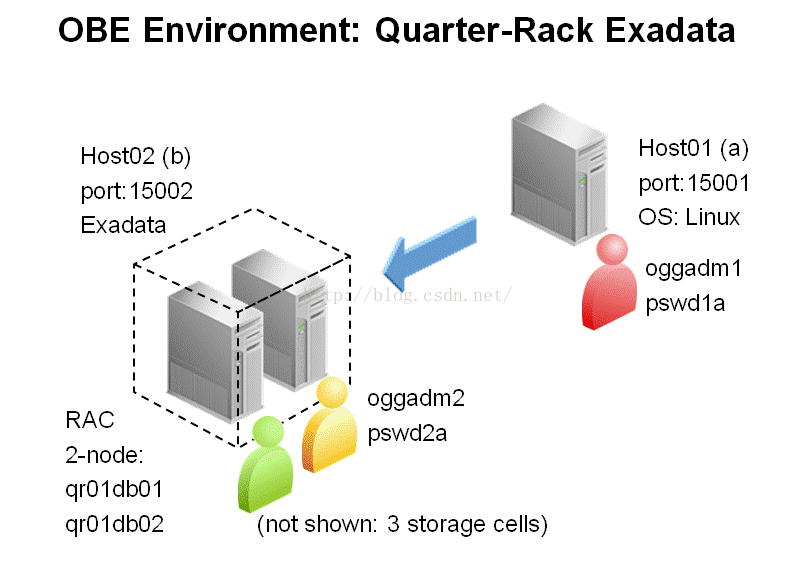 OBE Environment: Quarter-Rack Exadata

Host02 (b)
port:15002
Exadata

Host01 (a)
port:15001
OS: Linux

oggadm1
pswd1a

http://blog.csdn.net/

oggadm2
pswd2a

RAC
2-node:
qr01db01
qr01db02

(not shown: 3 storage cells)